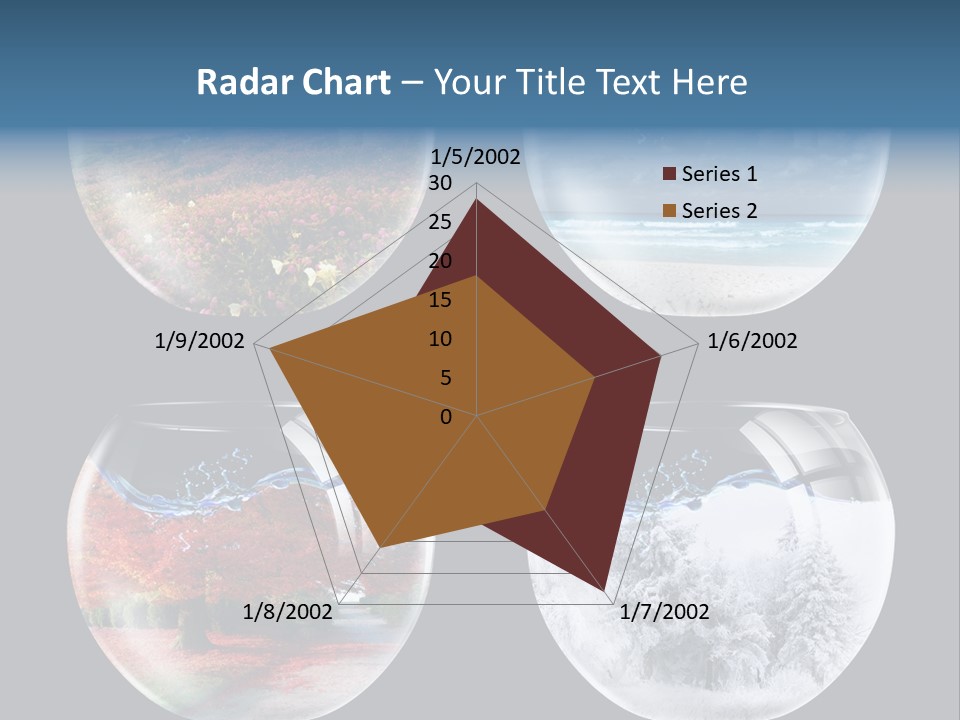 Radar Chart – Your Title Text Here

1/5/2002

30
25
20
15
10
5
0

Series 1
Series 2

1/6/2002
1/7/2002
1/8/2002
1/9/2002